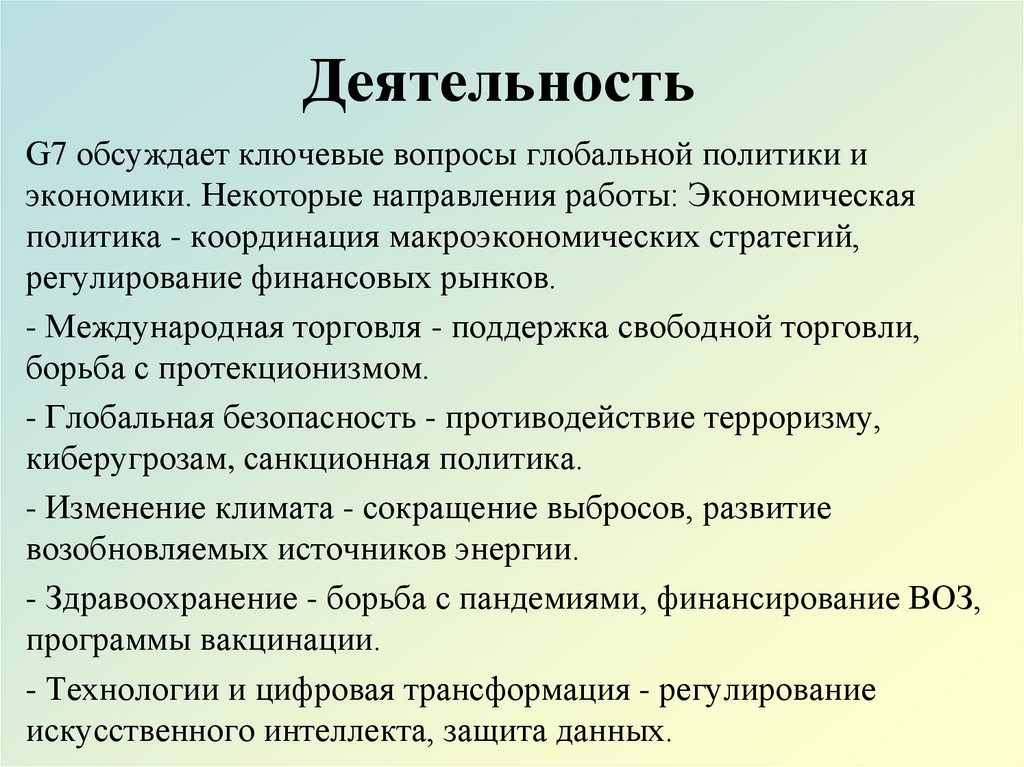 Деятельность

G7 обсуждает ключевые вопросы глобальной политики и экономики. Некоторые направления работы: Экономическая политика - координация макроэкономических стратегий, регулирование финансовых рынков.

- Международная торговля - поддержка свободной торговли, борьба с протекционизмом.

- Глобальная безопасность - противодействие терроризму, киберугрозам, санкционная политика.

- Изменение климата - сокращение выбросов, развитие возобновляемых источников энергии.

- Здравоохранение - борьба с пандемиями, финансирование ВОЗ, программы вакцинации.

- Технологии и цифровая трансформация - регулирование искусственного интеллекта, защита данных.